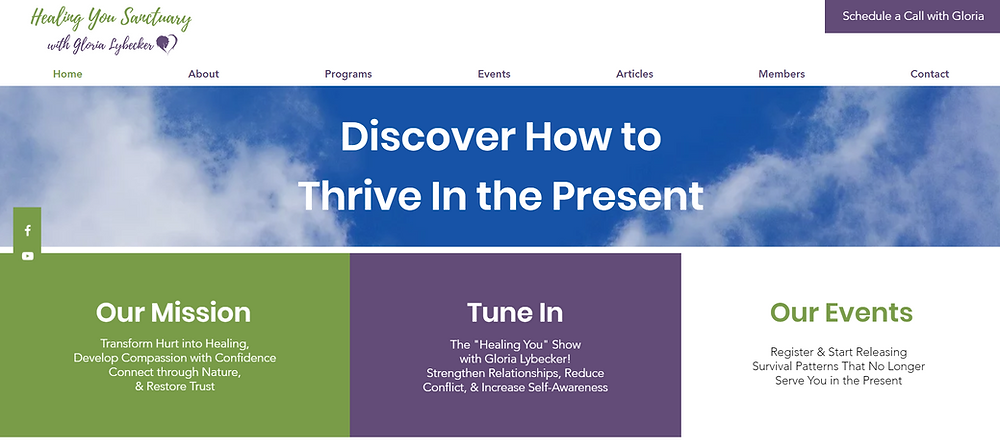 Healing You Sanctuary
with Gloria Lybecker

Schedule a Call with Gloria

Home About Programs Events Articles Members Contact

Discover How to
Thrive In the Present

Our Mission

Transform Hurt into Healing,
Develop Compassion with Confidence
Connect through Nature,
& Restore Trust

Tune In

The "Healing You" Show
with Gloria Lybecker!
Strengthen Relationships, Reduce
Conflict, & Increase Self-Awareness

Our Events

Register & Start Releasing
Survival Patterns That No Longer
Serve You in the Present